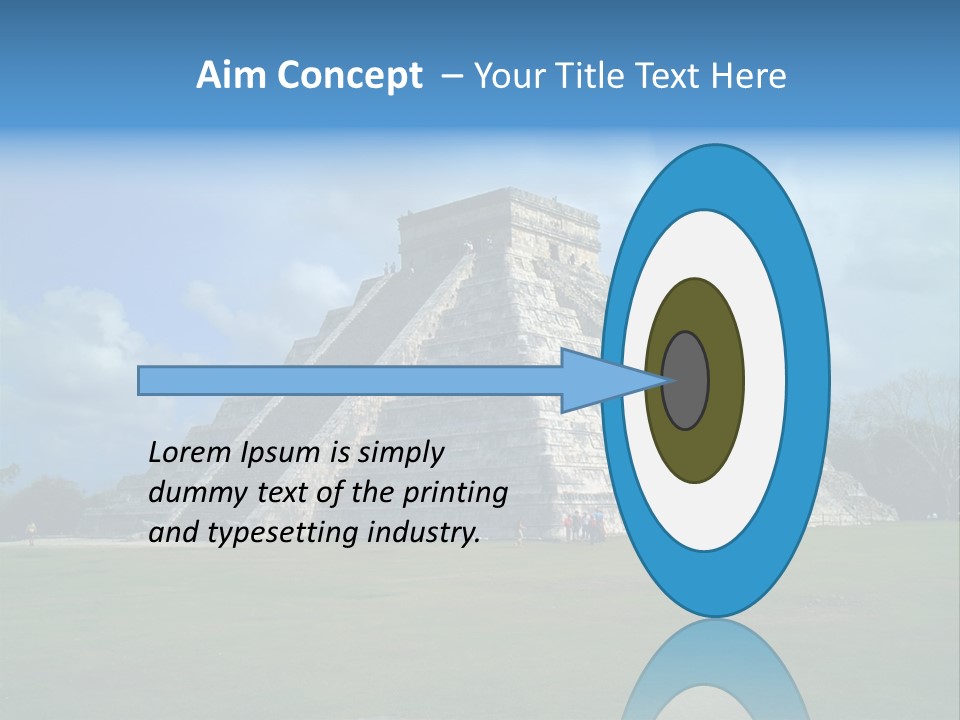 Aim Concept – Your Title Text Here

Lorem Ipsum is simply dummy text of the printing and typesetting industry.